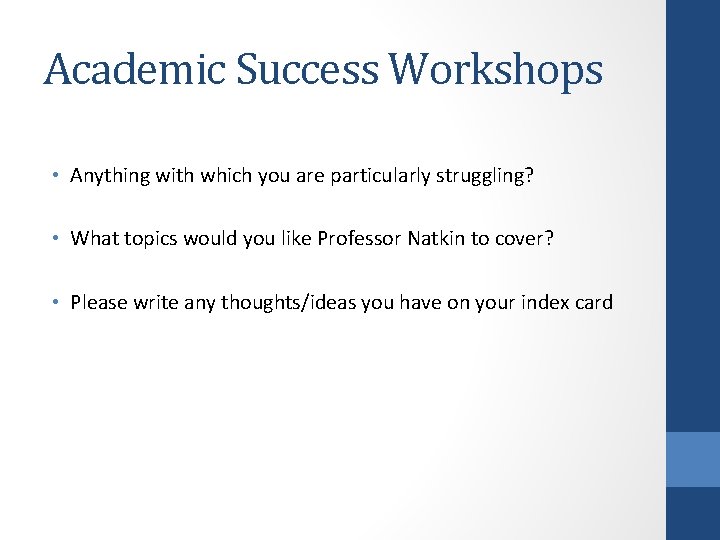 Academic Success Workshops

• Anything with which you are particularly struggling?

• What topics would you like Professor Natkin to cover?

• Please write any thoughts/ideas you have on your index card